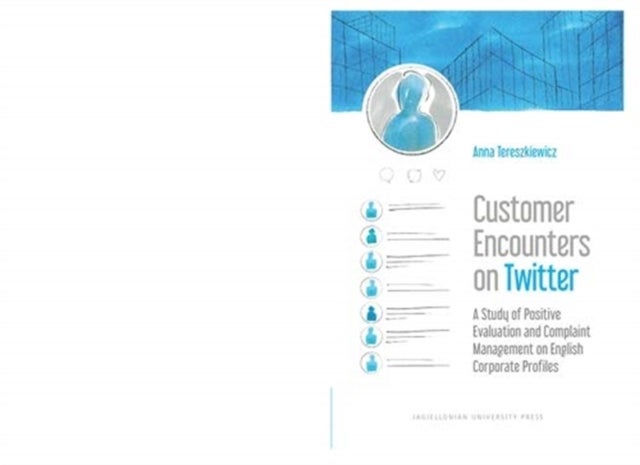 Anna Tereszkiewicz

Customer Encounters on Twitter

A Study of Positive Evaluation and Complaint Management on English Corporate Profiles

JAGIELLONIAN UNIVERSITY PRESS